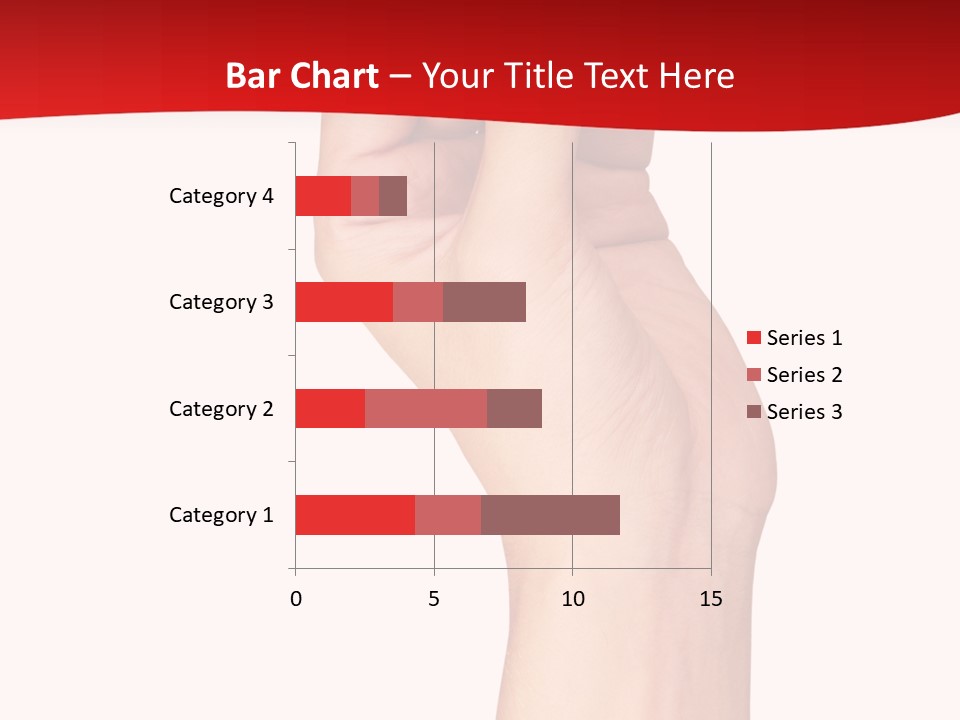 Bar Chart – Your Title Text Here

Category 4

Category 3

Category 2

Category 1

0 5 10 15

Series 1
Series 2
Series 3